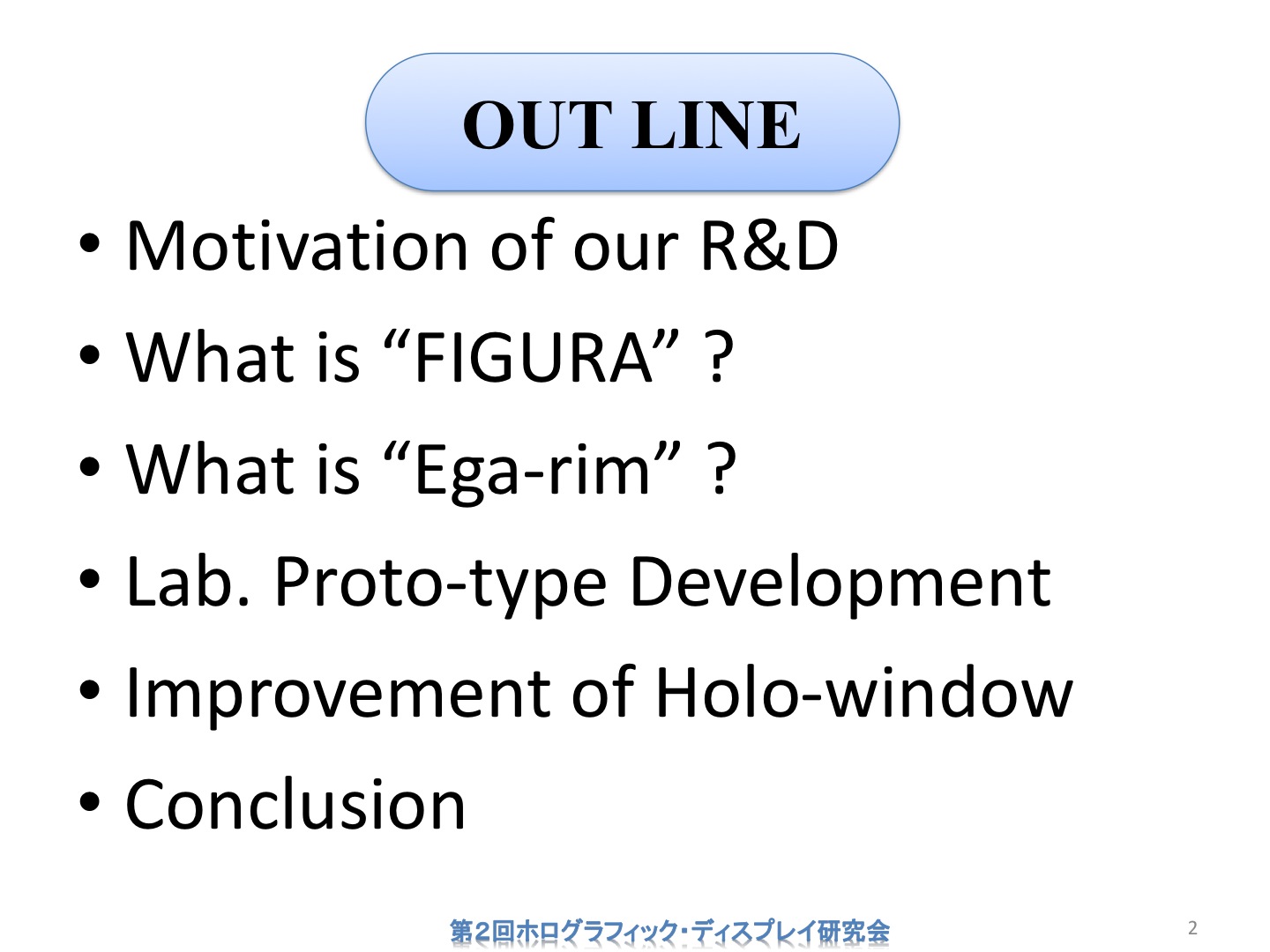 OUT LINE

• Motivation of our R&D
• What is “FIGURA” ?
• What is “Ega-rim” ?
• Lab. Proto-type Development
• Improvement of Holo-window
• Conclusion

第2回ホログラフィック・ディスプレイ研究会

2